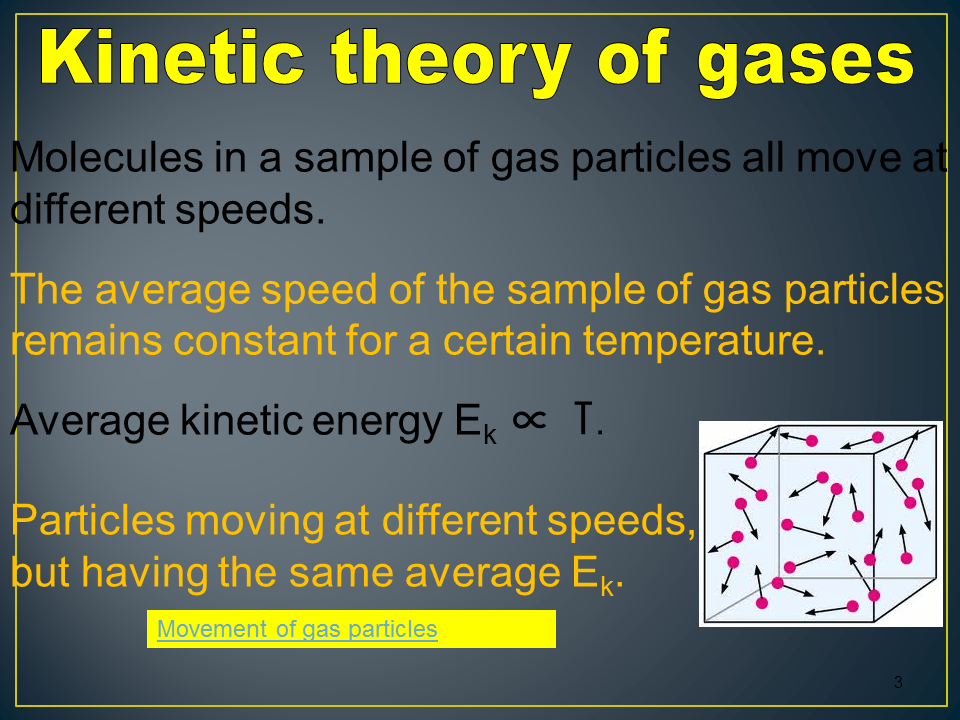 Kinetic theory of gases

Molecules in a sample of gas particles all move at different speeds.

The average speed of the sample of gas particles remains constant for a certain temperature.

Average kinetic energy $E_k \propto T$.

Particles moving at different speeds, but having the same average $E_k$.

Movement of gas particles

3